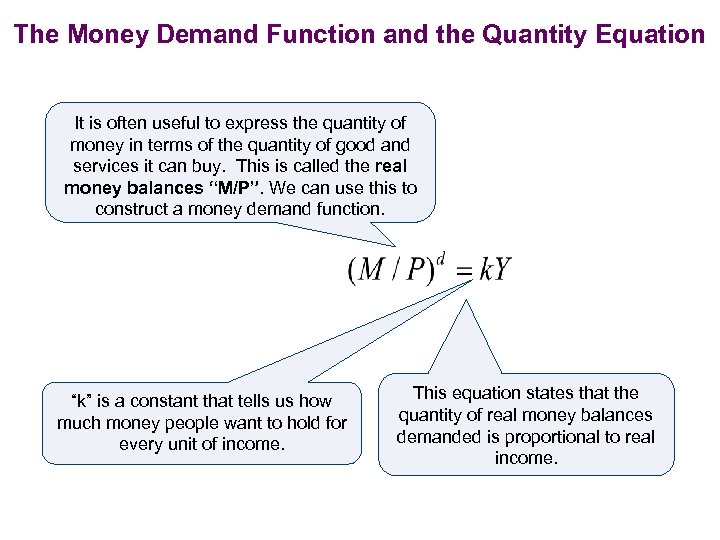 The Money Demand Function and the Quantity Equation

It is often useful to express the quantity of money in terms of the quantity of good and services it can buy. This is called the real money balances "M/P". We can use this to construct a money demand function.

$(M / P)^d = kY$

"k" is a constant that tells us how much money people want to hold for every unit of income.

This equation states that the quantity of real money balances demanded is proportional to real income.